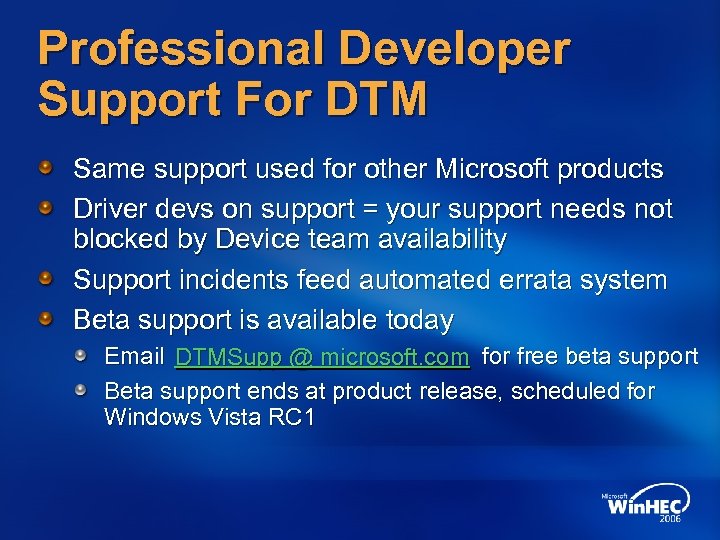 Professional Developer Support For DTM

Same support used for other Microsoft products

Driver devs on support = your support needs not blocked by Device team availability

Support incidents feed automated errata system

Beta support is available today

Email DTMSupp @ microsoft.com for free beta support

Beta support ends at product release, scheduled for Windows Vista RC1

Microsoft WinHEC 2006